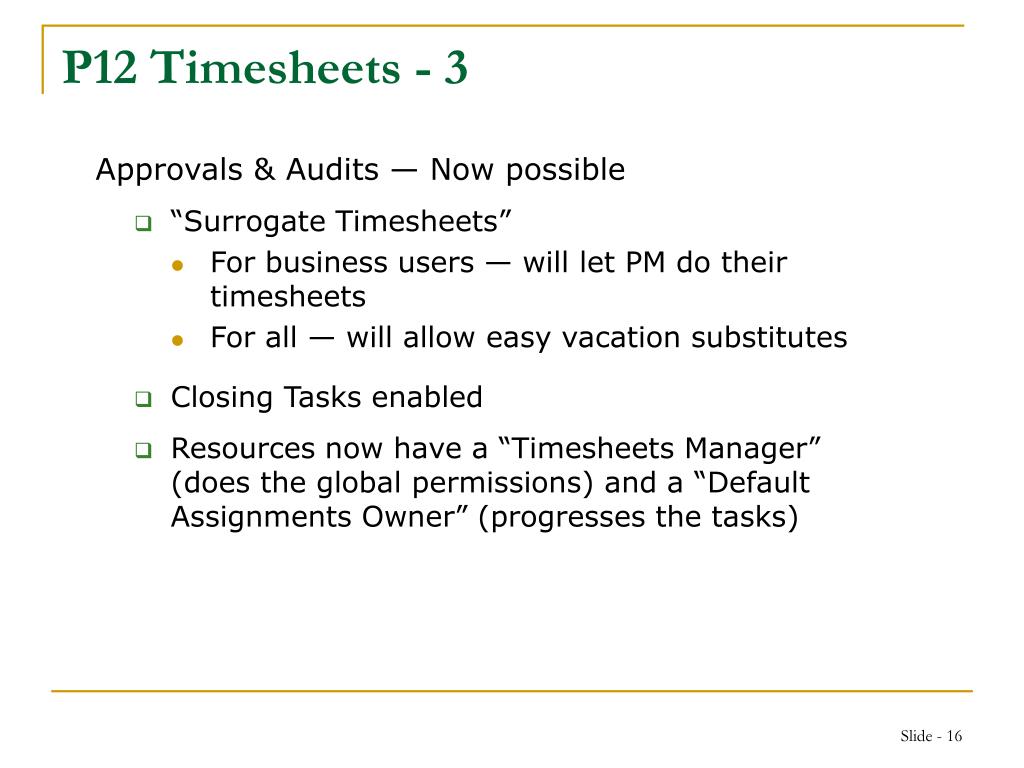 P12 Timesheets - 3

Approvals & Audits — Now possible

“Surrogate Timesheets”

For business users — will let PM do their timesheets

For all — will allow easy vacation substitutes

Closing Tasks enabled

Resources now have a “Timesheets Manager” (does the global permissions) and a “Default Assignments Owner” (progresses the tasks)

Slide - 16